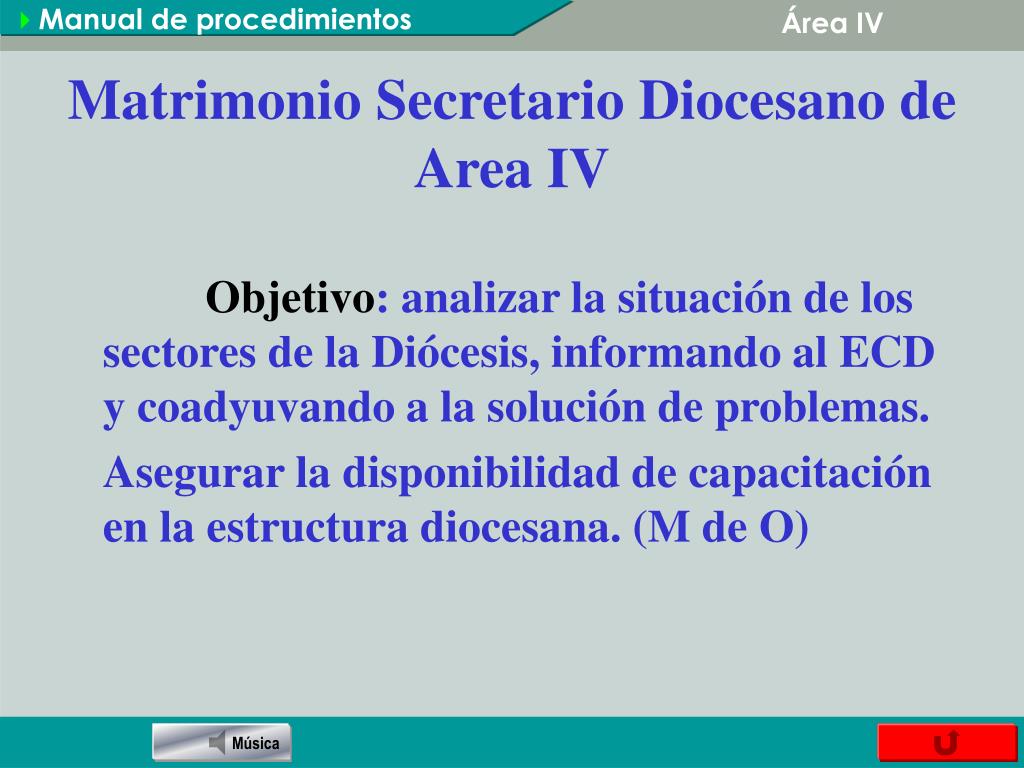 Manual de procedimientos

Área IV

Matrimonio Secretario Diocesano de Area IV

Objetivo: analizar la situación de los sectores de la Diócesis, informando al ECD y coadyuvando a la solución de problemas.

Asegurar la disponibilidad de capacitación en la estructura diocesana. (M de O)

Música